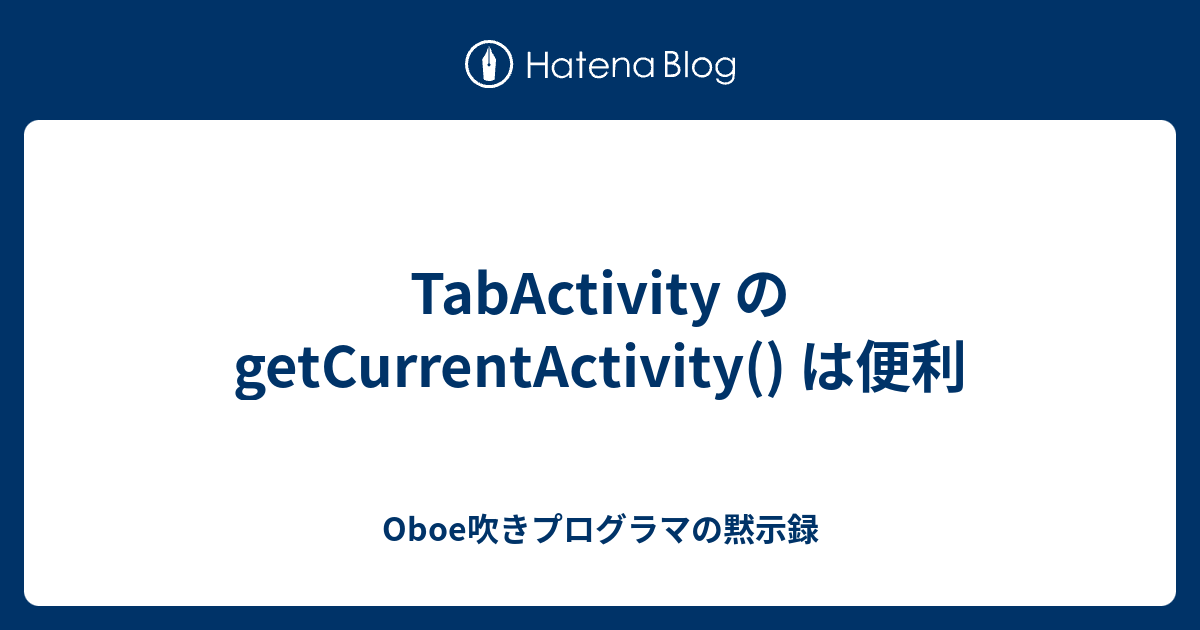 Hatena Blog

TabActivity の getCurrentActivity() は便利

Oboe吹きプログラマの黙示録